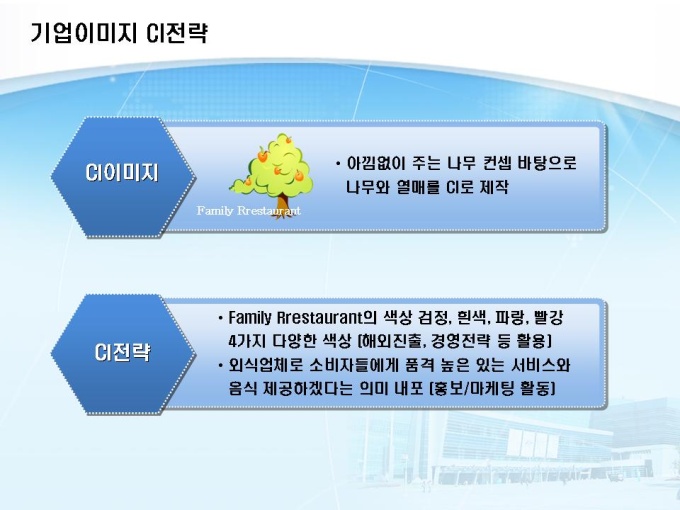 기업이미지 CI전략

CI이미지

Family Rrestaurant

• 아낌없이 주는 나무 컨셉 바탕으로 나무와 열매를 CI로 제작

CI전략

• Family Rrestaurant의 색상 검정, 흰색, 파랑, 빨강 4가지 다양한 색상 (해외진출, 경영전략 등 활용)
• 외식업체로 소비자들에게 품격 높은 있는 서비스와 음식 제공하겠다는 의미 내포 (홍보/마케팅 활동)